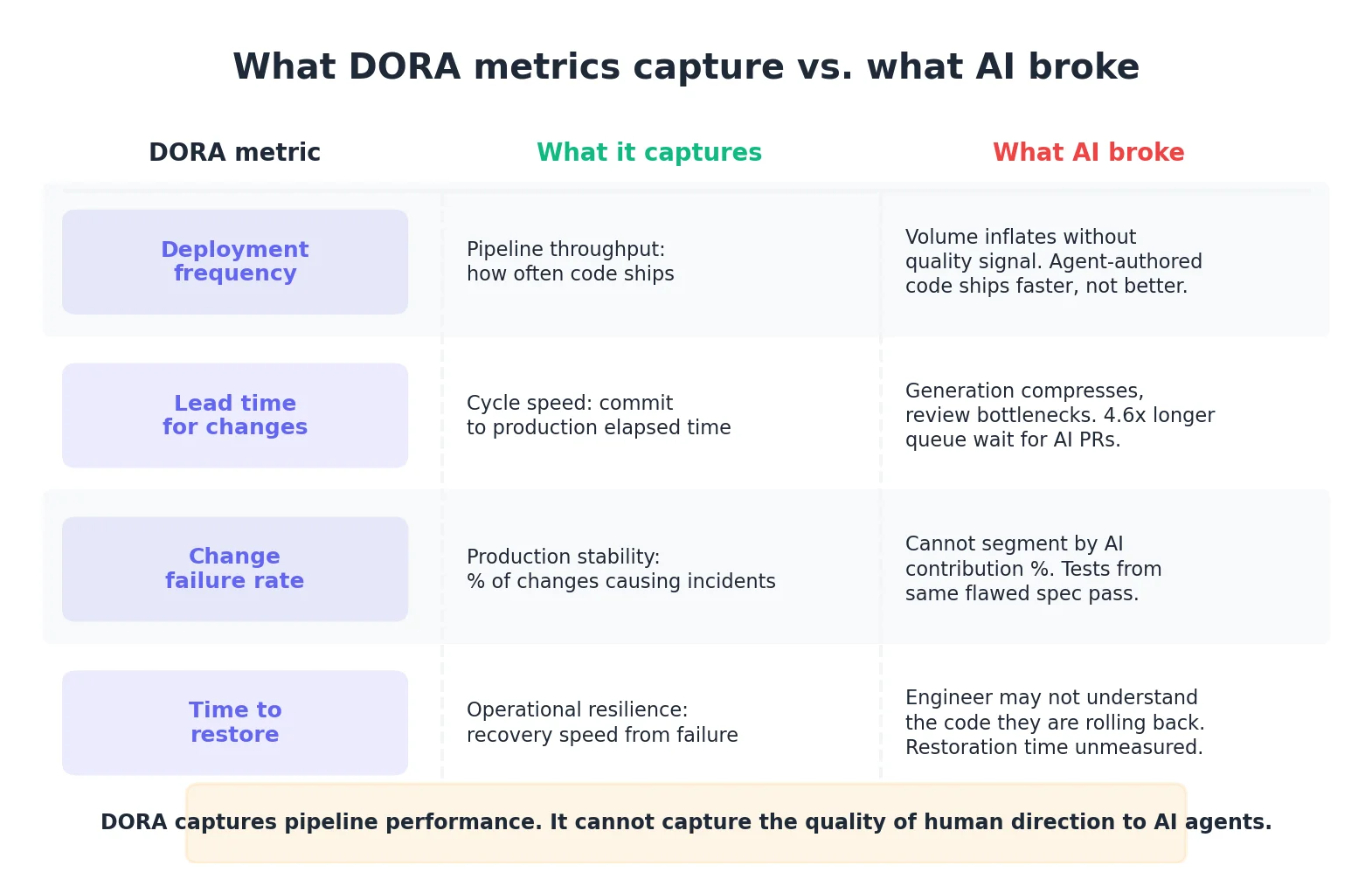 What DORA metrics capture vs. what AI broke

| DORA metric | What it captures | What AI broke |
|---|---|---|
| Deployment frequency | Pipeline throughput: how often code ships | Volume inflates without quality signal. Agent-authored code ships faster, not better. |
| Lead time for changes | Cycle speed: commit to production elapsed time | Generation compresses, review bottlenecks. 4.6x longer queue wait for AI PRs. |
| Change failure rate | Production stability: % of changes causing incidents | Cannot segment by AI contribution %. Tests from same flawed spec pass. |
| Time to restore | Operational resilience: recovery speed from failure | Engineer may not understand the code they are rolling back. Restoration time unmeasured. |

DORA captures pipeline performance. It cannot capture the quality of human direction to AI agents.